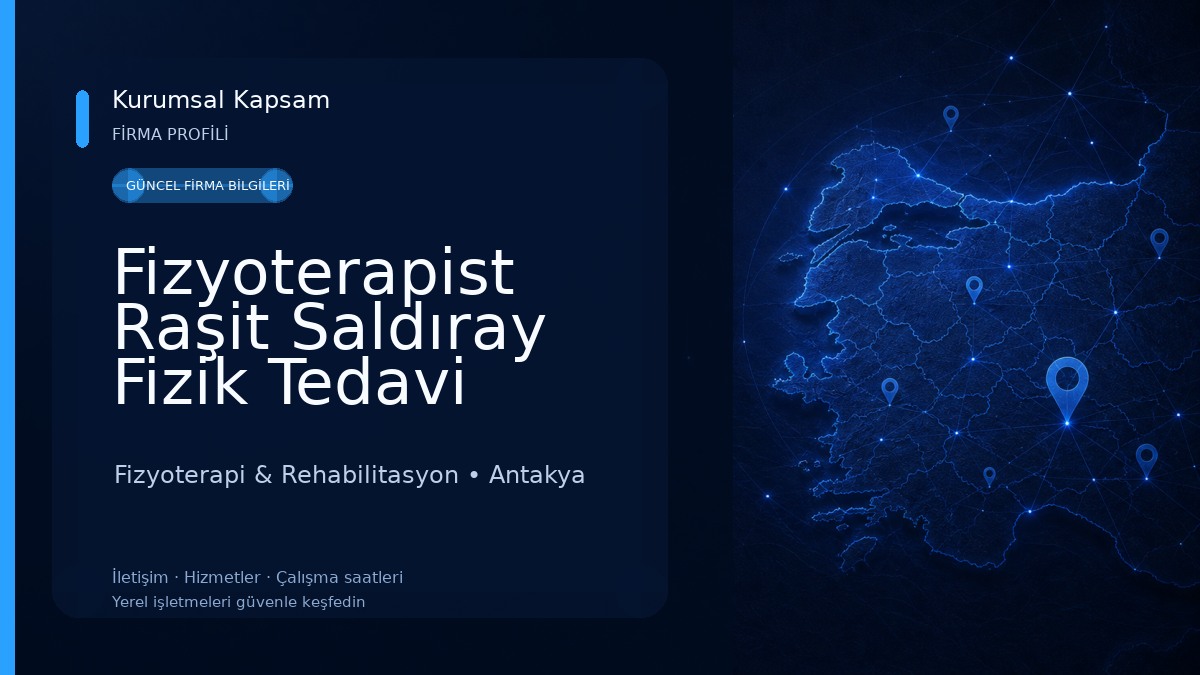 Kurumsal Kapsam
FİRMA PROFİLİ

GÜNCEL FİRMA BİLGİLERİ

Fizyoterapist Raşit Saldıray Fizik Tedavi

Fizyoterapi & Rehabilitasyon • Antakya

İletişim · Hizmetler · Çalışma saatleri
Yerel işletmeleri güvenle keşfedin